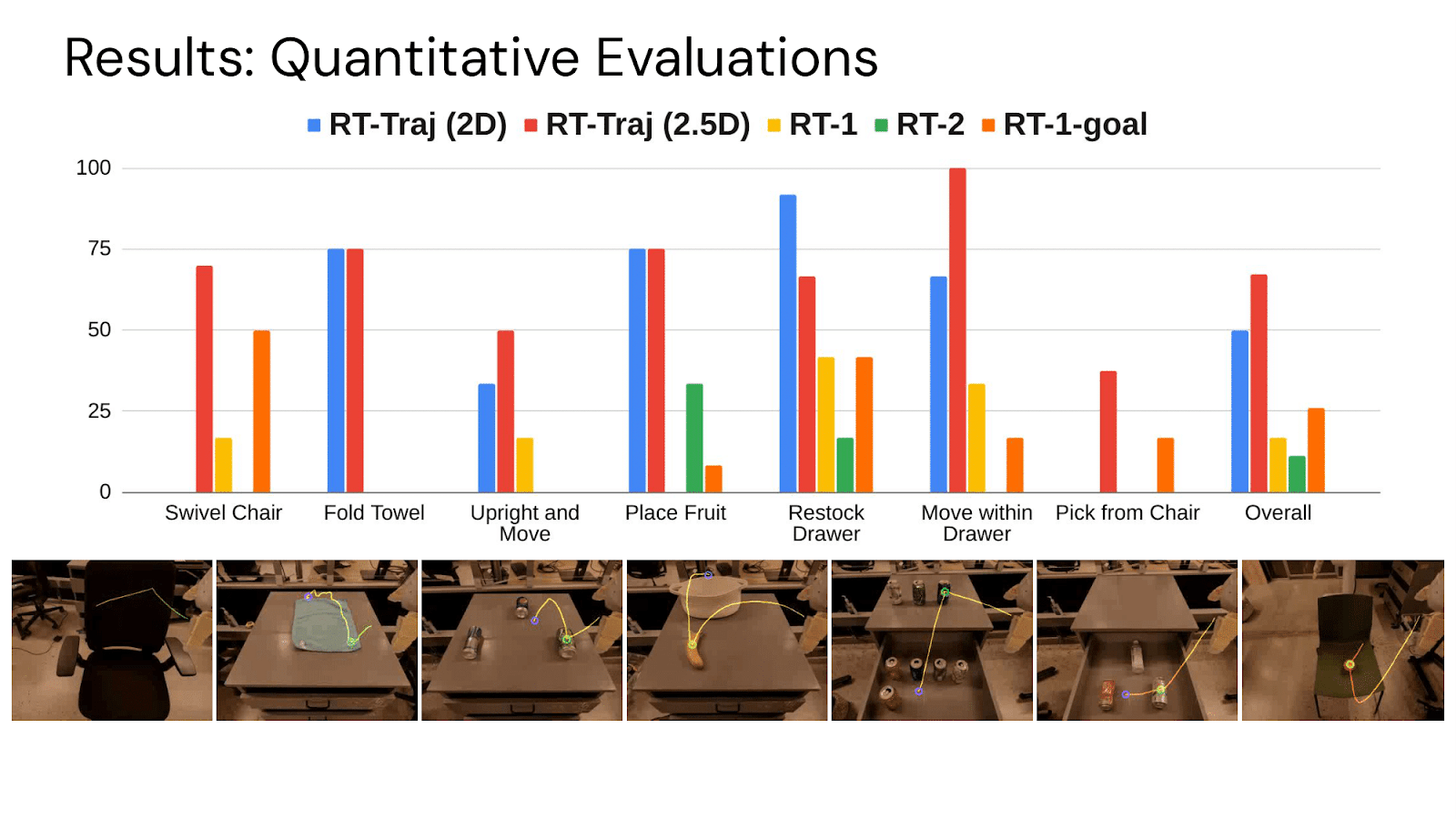 Results: Quantitative Evaluations

RT-Traj (2D) RT-Traj (2.5D) RT-1 RT-2 RT-1-goal

100
75
50
25
0

Swivel Chair
Fold Towel
Upright and Move
Place Fruit
Restock Drawer
Move within Drawer
Pick from Chair
Overall